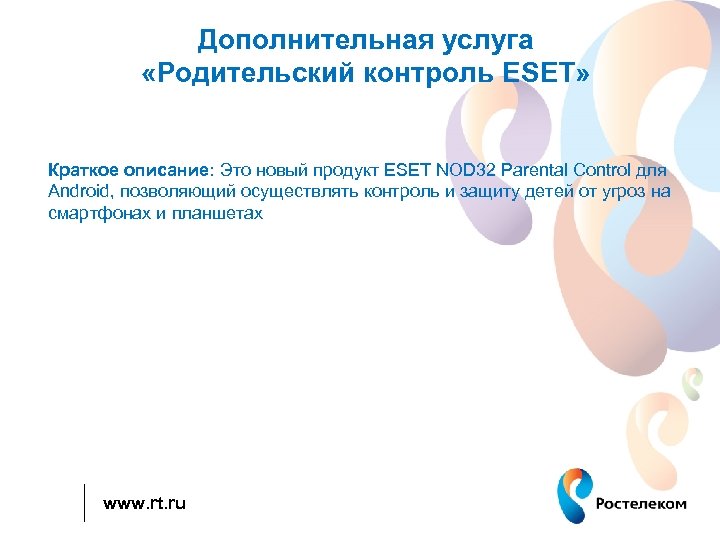 Дополнительная услуга «Родительский контроль ESET»

Краткое описание: Это новый продукт ESET NOD32 Parental Control для Android, позволяющий осуществлять контроль и защиту детей от угроз на смартфонах и планшетах

www.rt.ru

Ростелеком